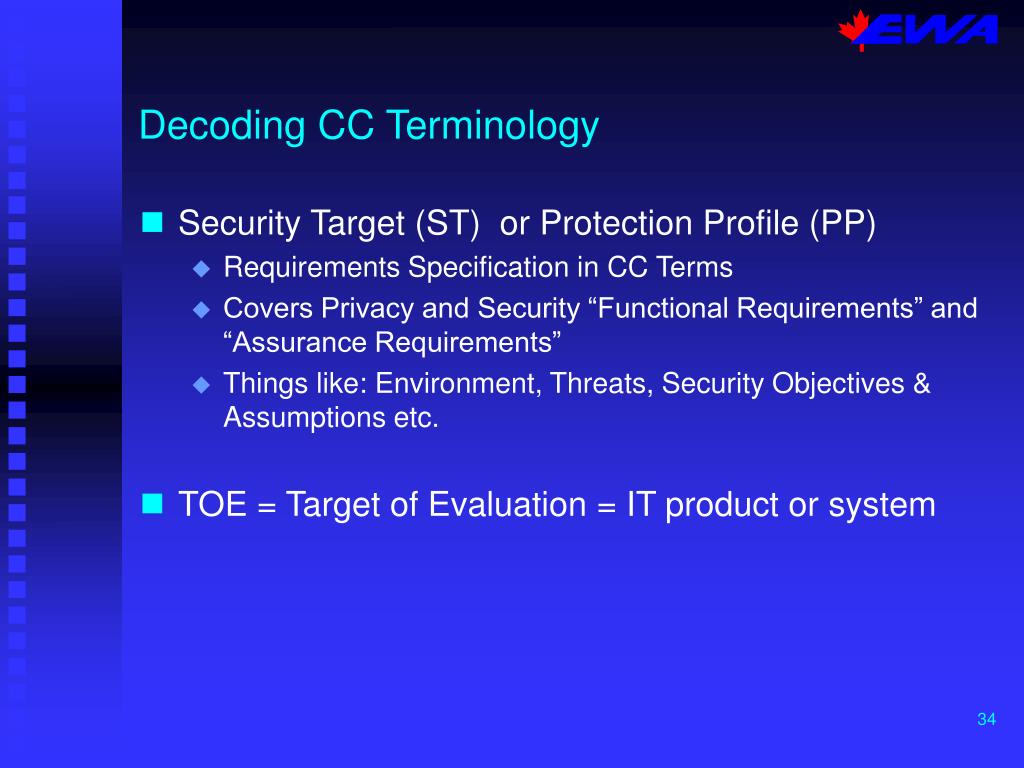 EWA

Decoding CC Terminology

Security Target (ST) or Protection Profile (PP)
Requirements Specification in CC Terms
Covers Privacy and Security “Functional Requirements” and “Assurance Requirements”
Things like: Environment, Threats, Security Objectives & Assumptions etc.

TOE = Target of Evaluation = IT product or system

34